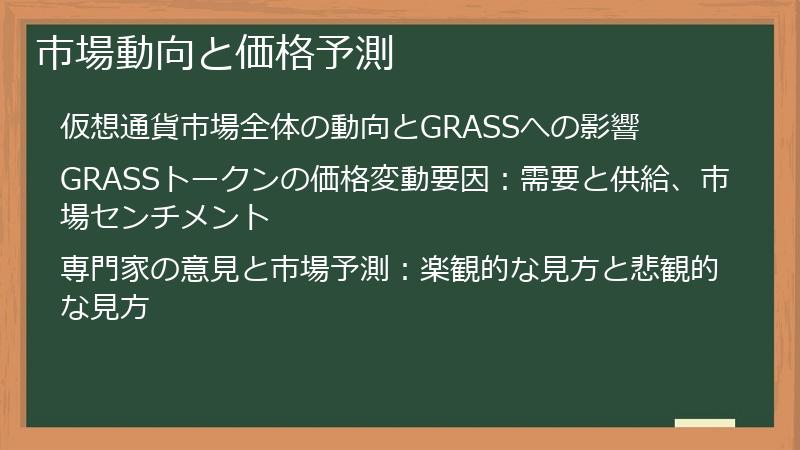 市場動向と価格予測

仮想通貨市場全体の動向とGRASSへの影響

GRASSトークンの価格変動要因：需要と供給、市場センチメント

専門家の意見と市場予測：楽観的な見方と悲観的な見方